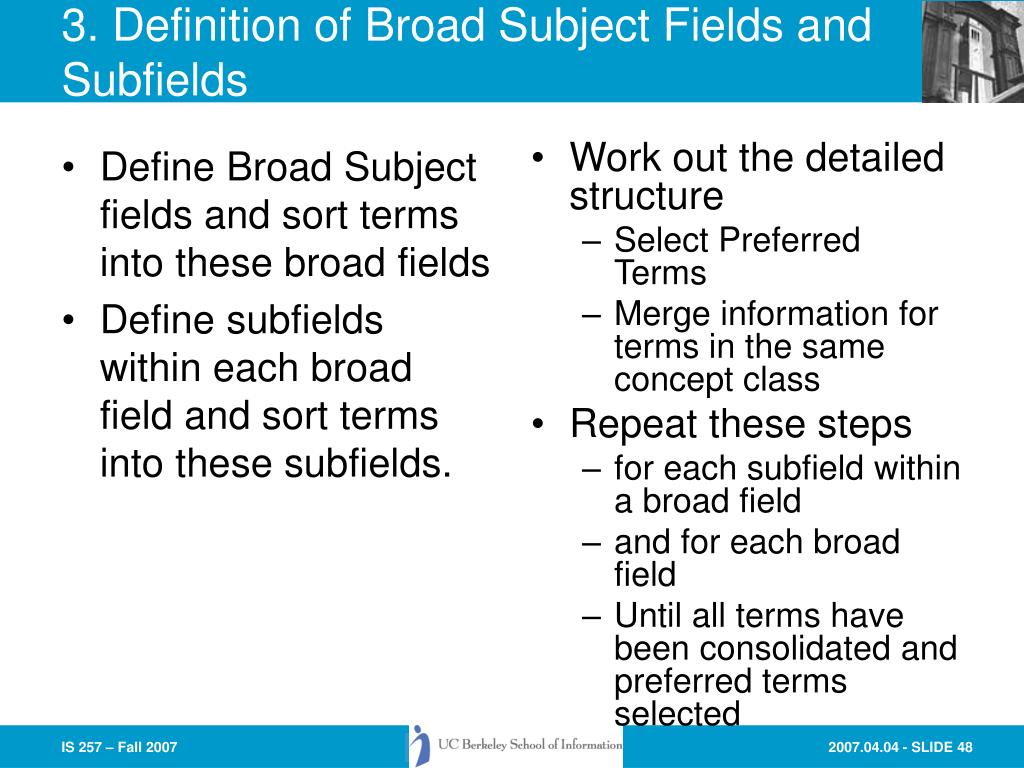 3. Definition of Broad Subject Fields and Subfields

• Define Broad Subject fields and sort terms into these broad fields
• Define subfields within each broad field and sort terms into these subfields.

• Work out the detailed structure
– Select Preferred Terms
– Merge information for terms in the same concept class
• Repeat these steps
– for each subfield within a broad field
– and for each broad field
– Until all terms have been consolidated and preferred terms selected

IS 257 – Fall 2007

UC Berkeley School of Information

2007.04.04 - SLIDE 48